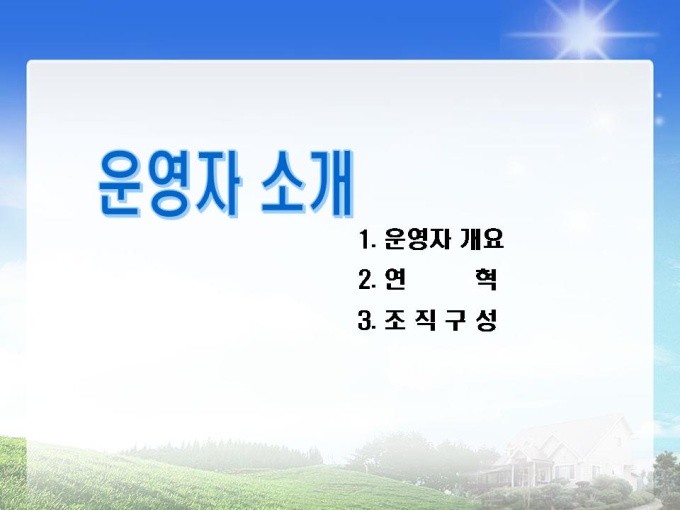 운영자 소개

1. 운영자 개요
2. 연 혁
3. 조 직 구 성